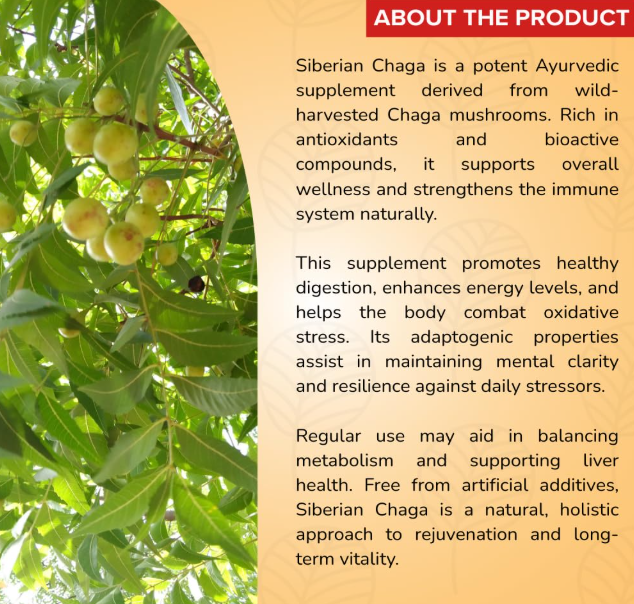 ABOUT THE PRODUCT

Siberian Chaga is a potent Ayurvedic supplement derived from wild-harvested Chaga mushrooms. Rich in antioxidants and bioactive compounds, it supports overall wellness and strengthens the immune system naturally.

This supplement promotes healthy digestion, enhances energy levels, and helps the body combat oxidative stress. Its adaptogenic properties assist in maintaining mental clarity and resilience against daily stressors.

Regular use may aid in balancing metabolism and supporting liver health. Free from artificial additives, Siberian Chaga is a natural, holistic approach to rejuvenation and long-term vitality.